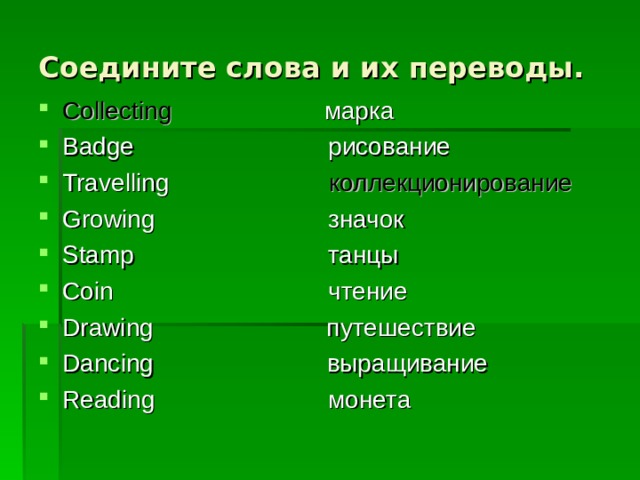 Соедините слова и их переводы.

- Collecting марка
- Badge рисование
- Travelling коллекционирование
- Growing значок
- Stamp танцы
- Coin чтение
- Drawing путешествие
- Dancing выращивание
- Reading монета